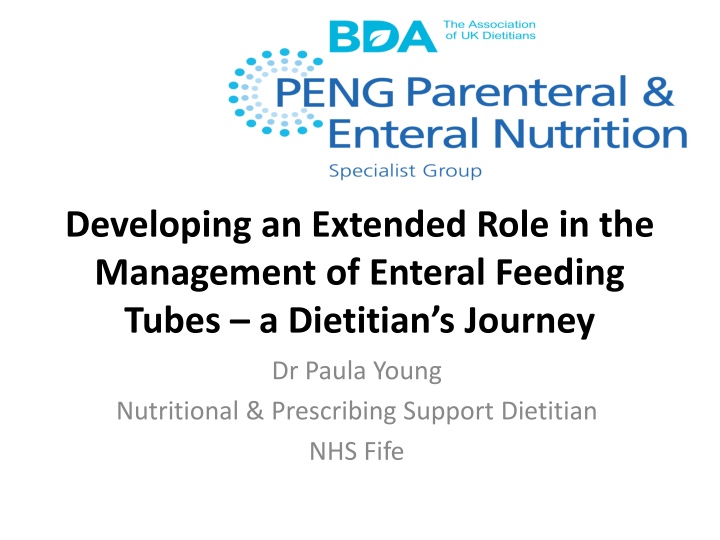 BDA The Association of UK Dietitians

PENG Parenteral & Enteral Nutrition
Specialist Group

Developing an Extended Role in the Management of Enteral Feeding Tubes – a Dietitian's Journey

Dr Paula Young
Nutritional & Prescribing Support Dietitian
NHS Fife